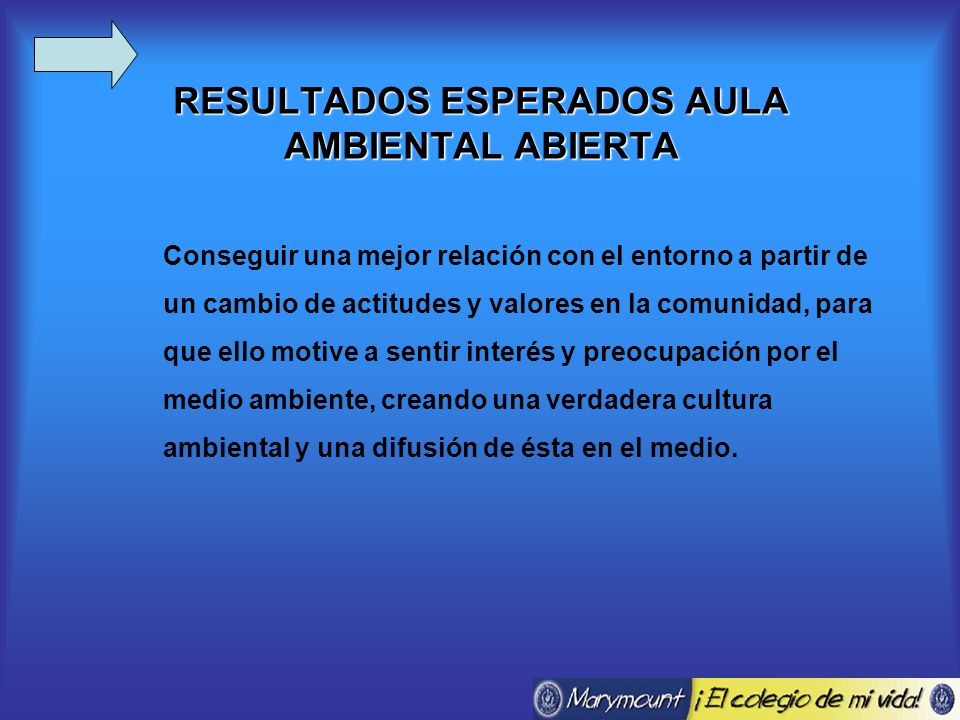 RESULTADOS ESPERADOS AULA AMBIENTAL ABIERTA

Conseguir una mejor relación con el entorno a partir de un cambio de actitudes y valores en la comunidad, para que ello motive a sentir interés y preocupación por el medio ambiente, creando una verdadera cultura ambiental y una difusión de ésta en el medio.

Marymount ¡El colegio de mi vida!